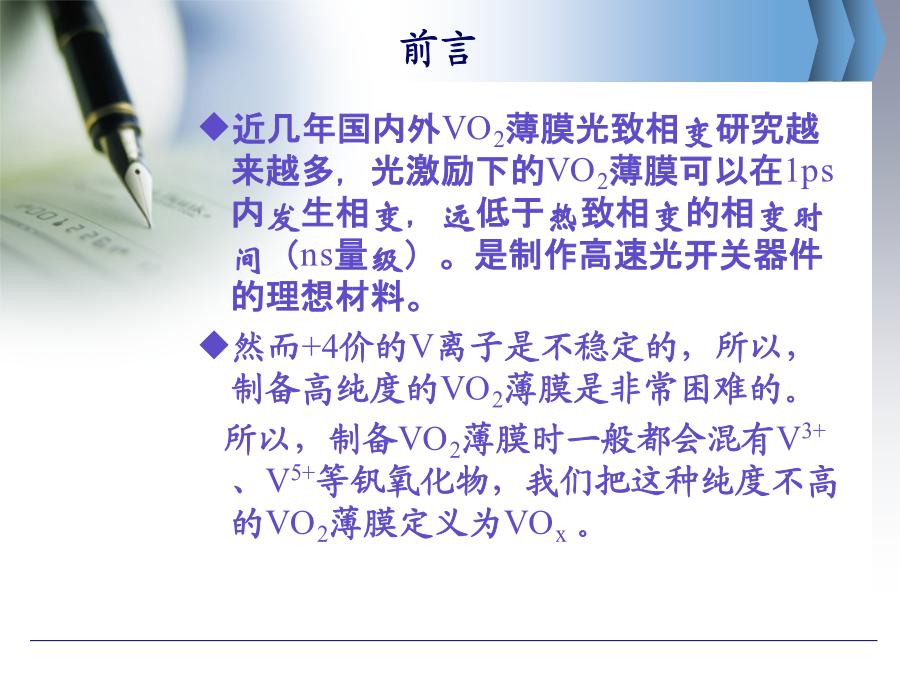 前言

◆近几年国内外$VO_2$薄膜光致相变研究越来越多，光激励下的$VO_2$薄膜可以在1ps内发生相变，远低于热致相变的相变时间（ns量级）。是制作高速光开关器件的理想材料。

◆然而+4价的V离子是不稳定的，所以，制备高纯度的$VO_2$薄膜是非常困难的。

所以，制备$VO_2$薄膜时一般都会混有$V^{3+}$、$V^{5+}$等钒氧化物，我们把这种纯度不高的$VO_2$薄膜定义为$VO_x$。